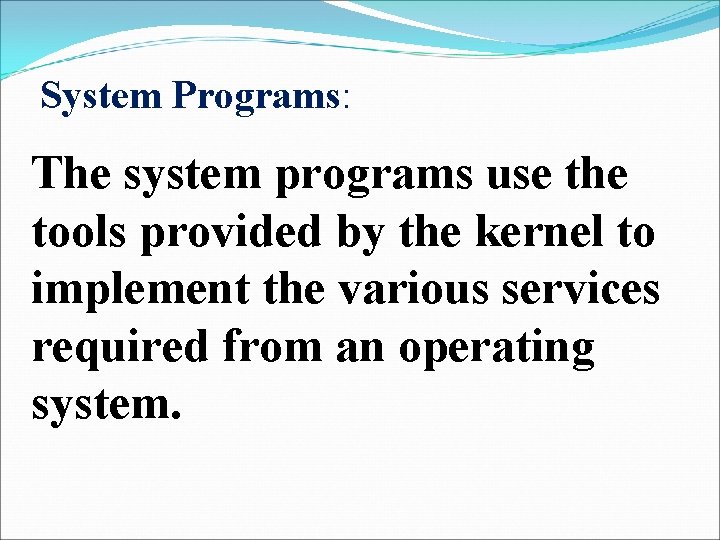 System Programs:

The system programs use the tools provided by the kernel to implement the various services required from an operating system.